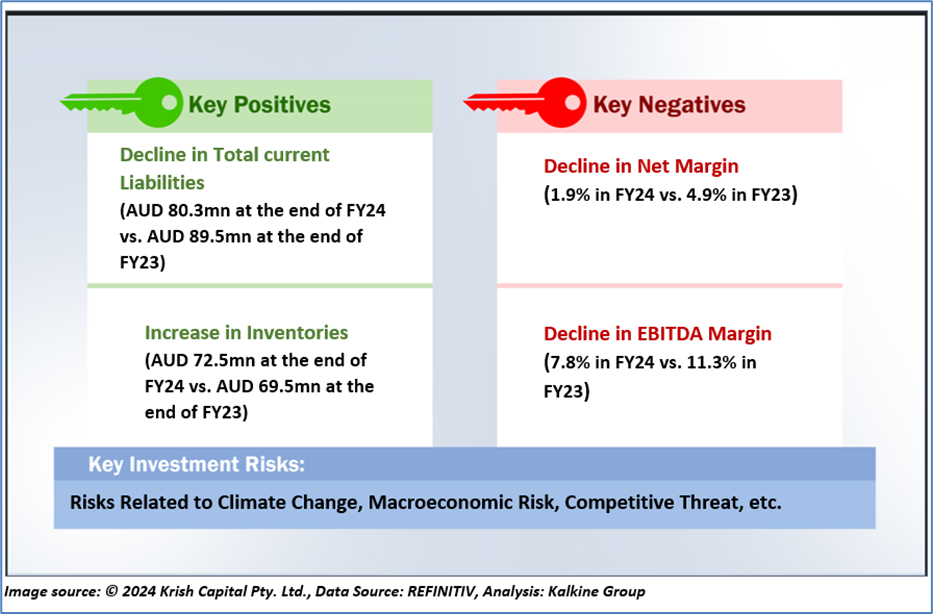 Key Positives

Decline in Total current Liabilities
(AUD 80.3mn at the end of FY24 vs. AUD 89.5mn at the end of FY23)

Increase in Inventories
(AUD 72.5mn at the end of FY24 vs. AUD 69.5mn at the end of FY23)

Key Negatives

Decline in Net Margin
(1.9% in FY24 vs. 4.9% in FY23)

Decline in EBITDA Margin
(7.8% in FY24 vs. 11.3% in FY23)

Key Investment Risks:

Risks Related to Climate Change, Macroeconomic Risk, Competitive Threat, etc.

Image source: © 2024 Krish Capital Pty. Ltd., Data Source: REFINITIV, Analysis: Kalkine Group